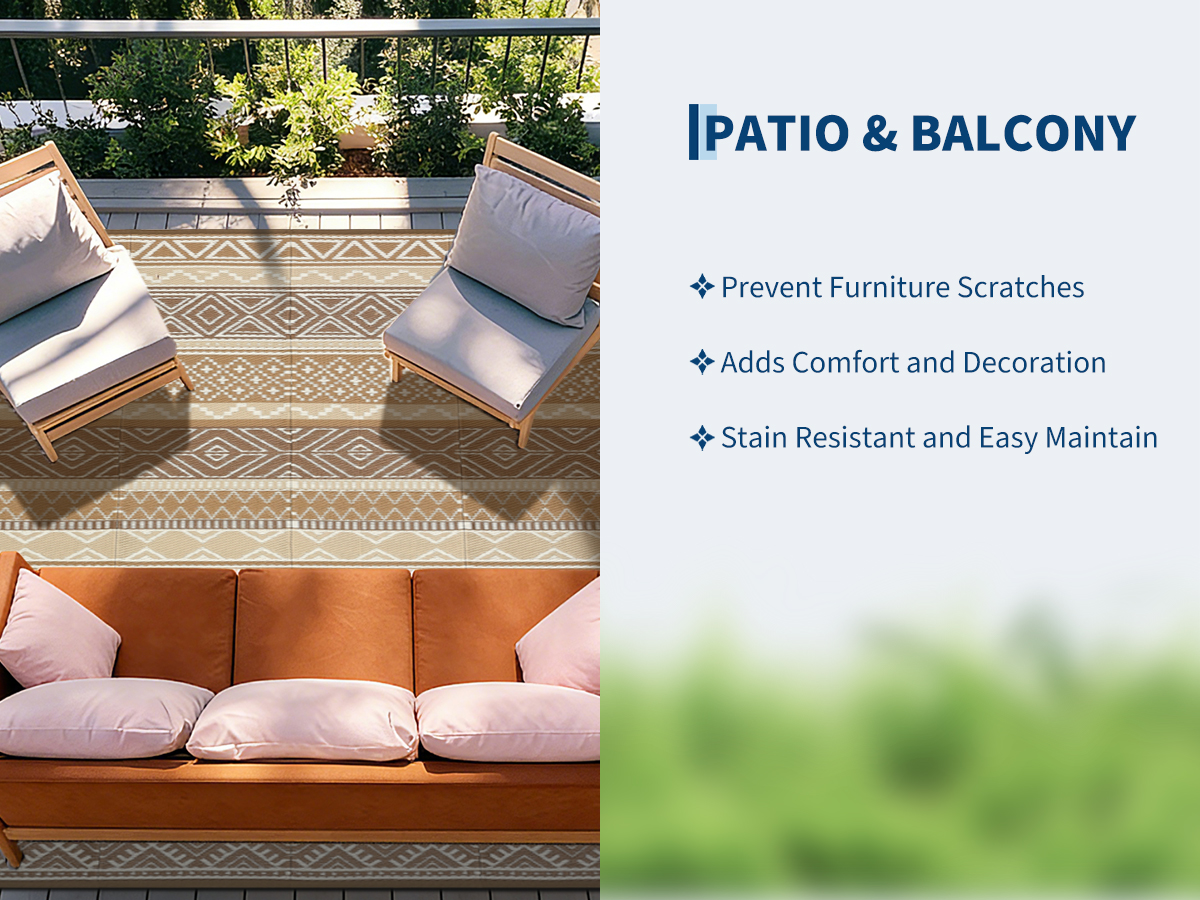 PATIO & BALCONY

✦ Prevent Furniture Scratches

✦ Adds Comfort and Decoration

✦ Stain Resistant and Easy Maintain